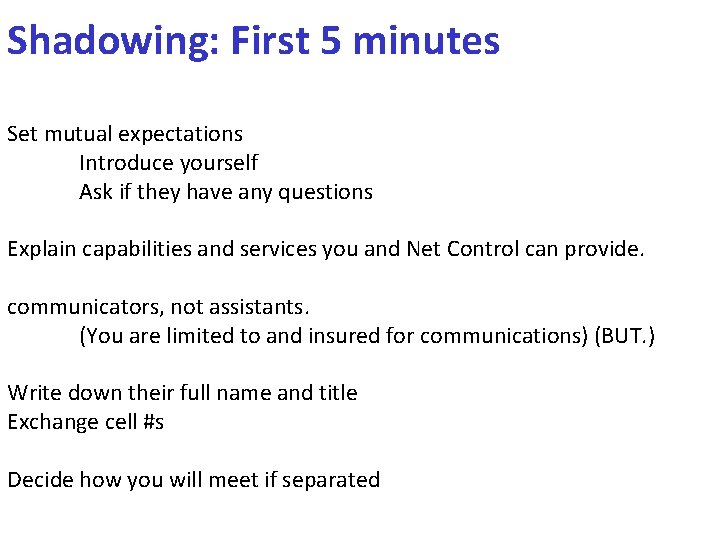 Shadowing: First 5 minutes

Set mutual expectations
Introduce yourself
Ask if they have any questions

Explain capabilities and services you and Net Control can provide.

communicators, not assistants.
(You are limited to and insured for communications) (BUT.)

Write down their full name and title
Exchange cell #s

Decide how you will meet if separated